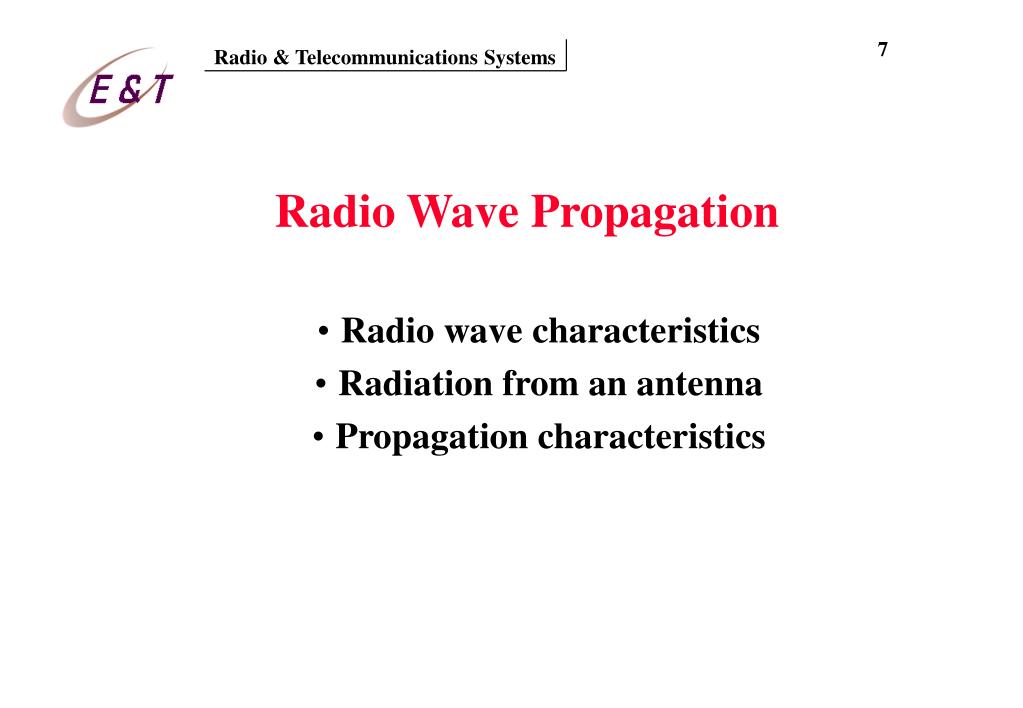 E & T

Radio & Telecommunications Systems

7

Radio Wave Propagation

• Radio wave characteristics
• Radiation from an antenna
• Propagation characteristics